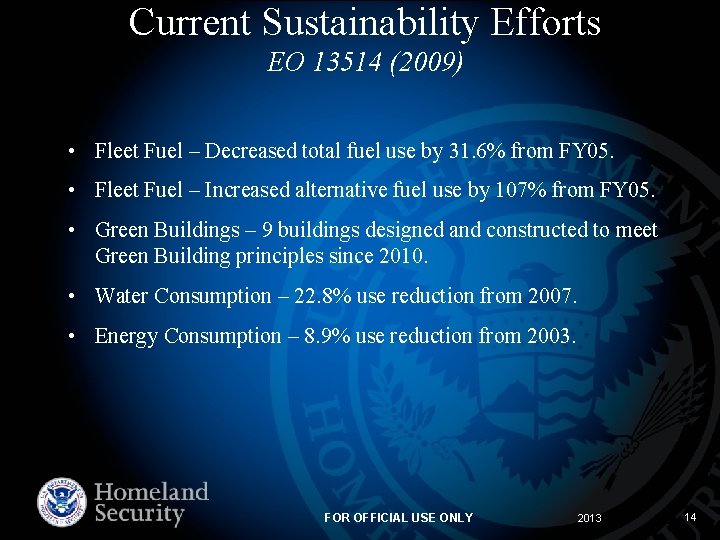 Current Sustainability Efforts
EO 13514 (2009)

• Fleet Fuel – Decreased total fuel use by 31.6% from FY05.

• Fleet Fuel – Increased alternative fuel use by 107% from FY05.

• Green Buildings – 9 buildings designed and constructed to meet Green Building principles since 2010.

• Water Consumption – 22.8% use reduction from 2007.

• Energy Consumption – 8.9% use reduction from 2003.

Homeland Security

FOR OFFICIAL USE ONLY

2013

14